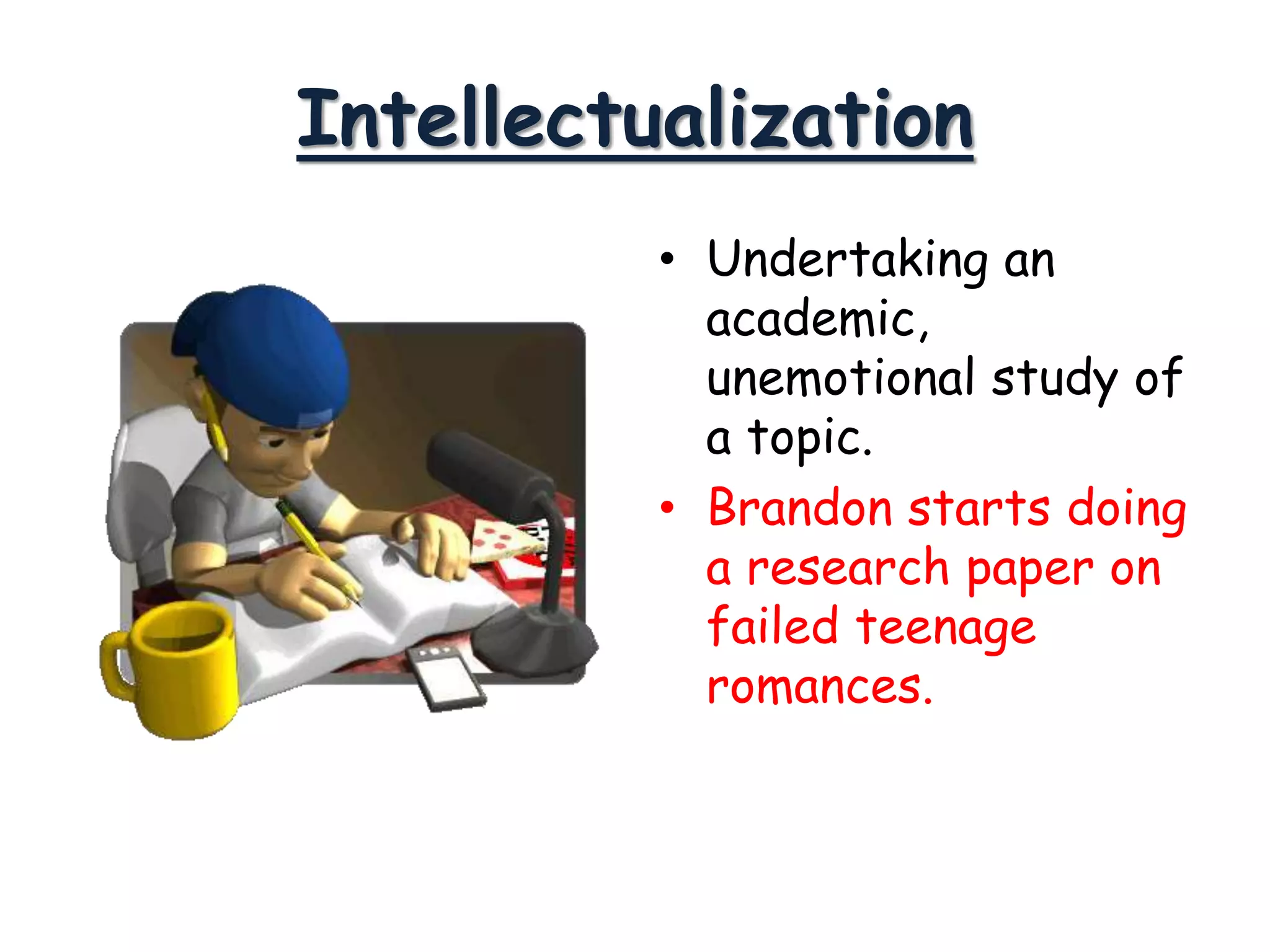 Intellectualization

• Undertaking an academic, unemotional study of a topic.
• Brandon starts doing a research paper on failed teenage romances.